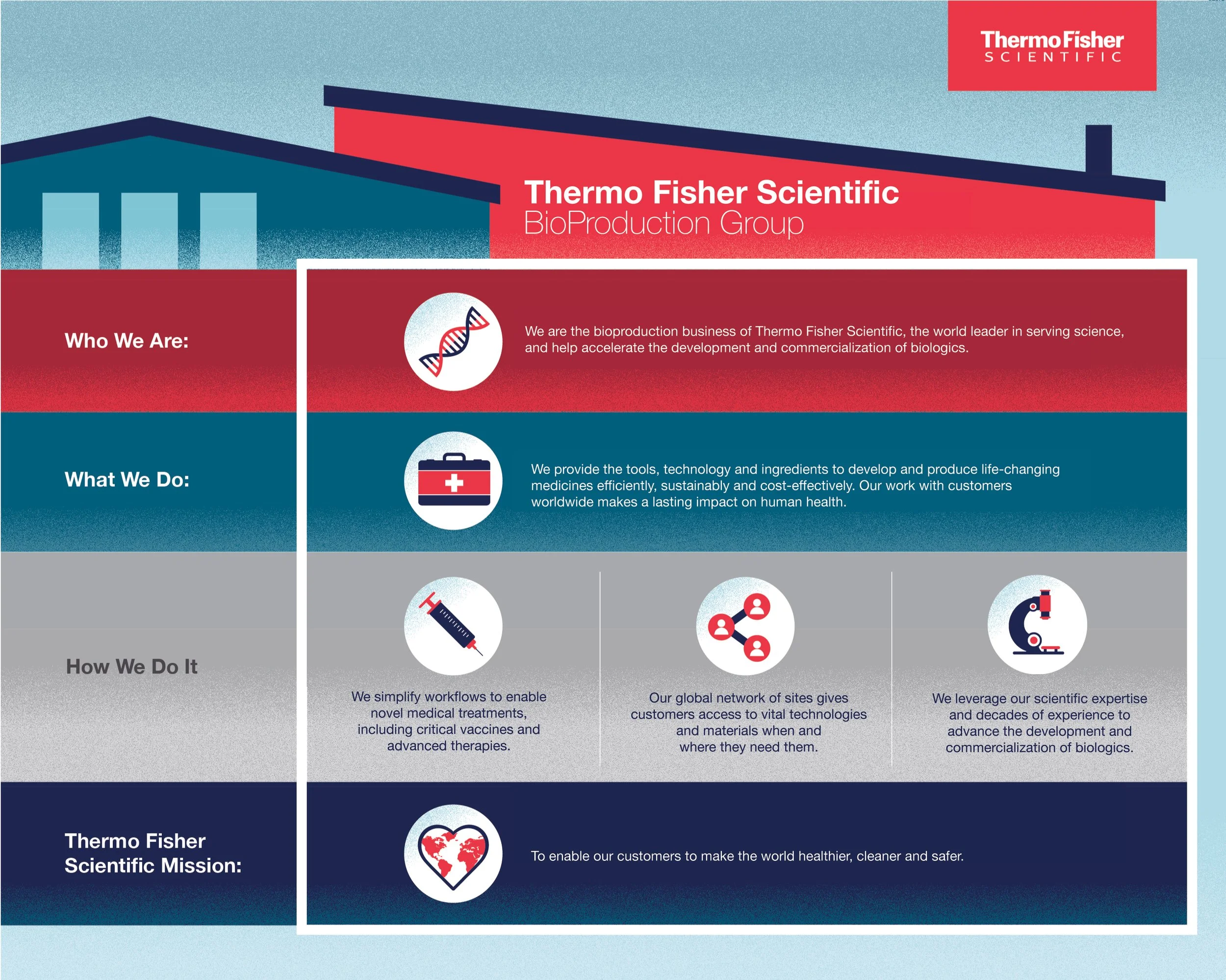 ThermoFisher
SCIENTIFIC

Thermo Fisher Scientific
BioProduction Group

Who We Are:

We are the bioproduction business of Thermo Fisher Scientific, the world leader in serving science, and help accelerate the development and commercialization of biologics.

What We Do:

We provide the tools, technology and ingredients to develop and produce life-changing medicines efficiently, sustainably and cost-effectively. Our work with customers worldwide makes a lasting impact on human health.

How We Do It

We simplify workflows to enable novel medical treatments, including critical vaccines and advanced therapies.

Our global network of sites gives customers access to vital technologies and materials when and where they need them.

We leverage our scientific expertise and decades of experience to advance the development and commercialization of biologics.

Thermo Fisher Scientific Mission:

To enable our customers to make the world healthier, cleaner and safer.